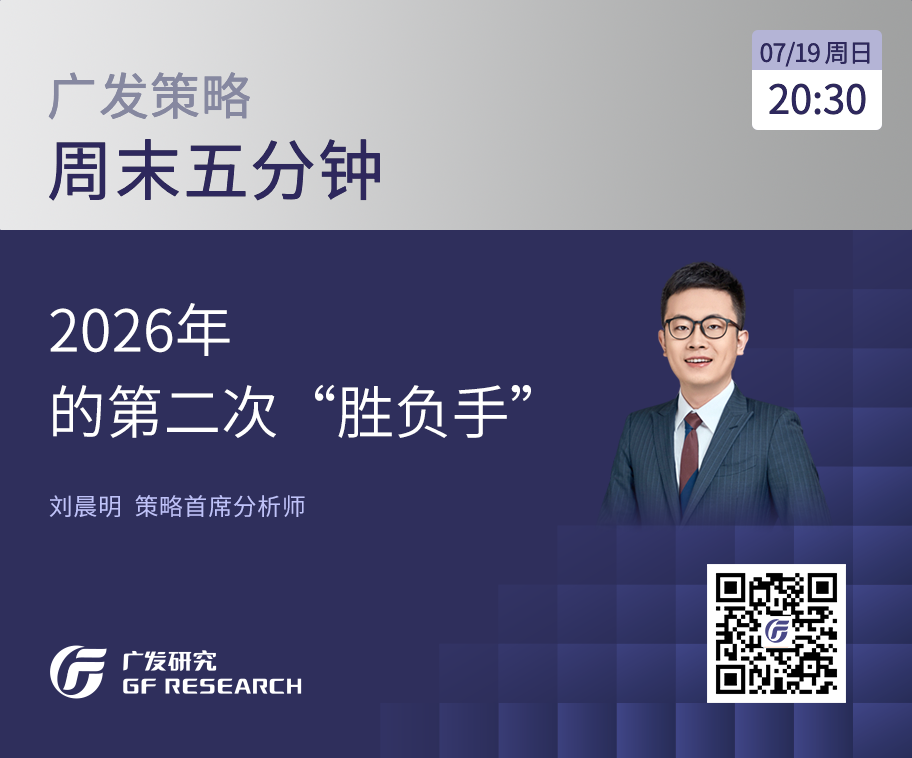 广发策略
周末五分钟

07/19 周日
20:30

2026年
的第二次“胜负手”

刘晨明 策略首席分析师

广发研究
GF RESEARCH